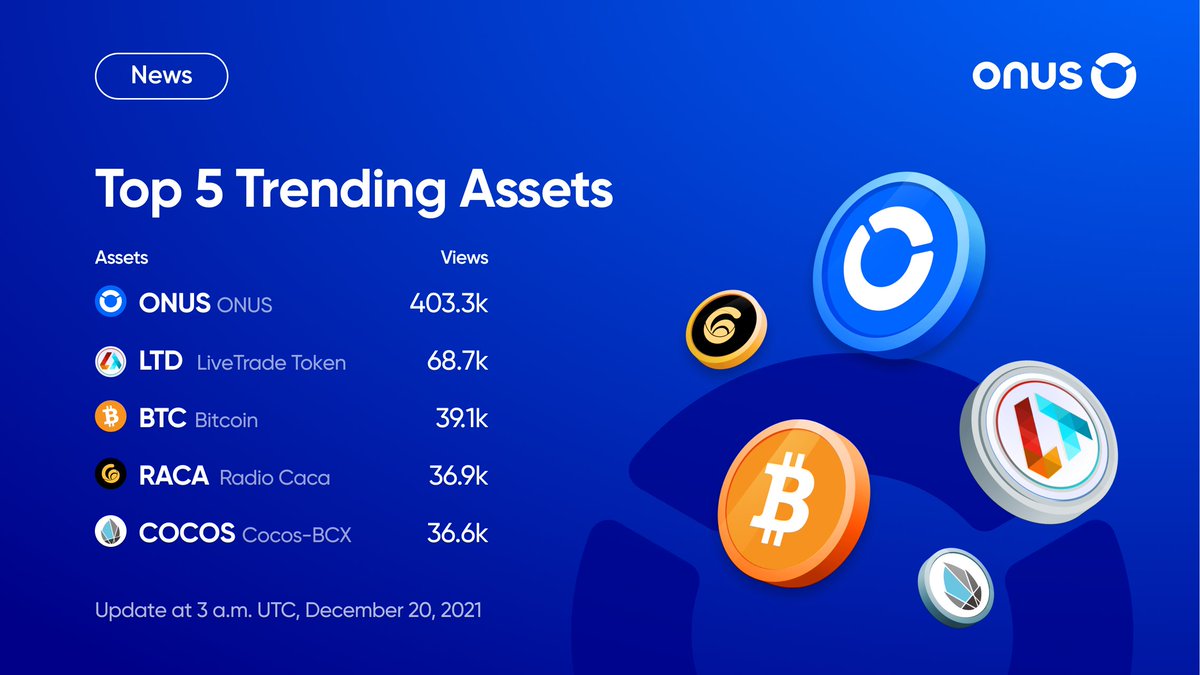 News

onus

Top 5 Trending Assets

| Assets | Views |
|---|---|
| ONUS ONUS | 403.3k |
| LTD LiveTrade Token | 68.7k |
| BTC Bitcoin | 39.1k |
| RACA Radio Caca | 36.9k |
| COCOS Cocos-BCX | 36.6k |

Update at 3 a.m. UTC, December 20, 2021